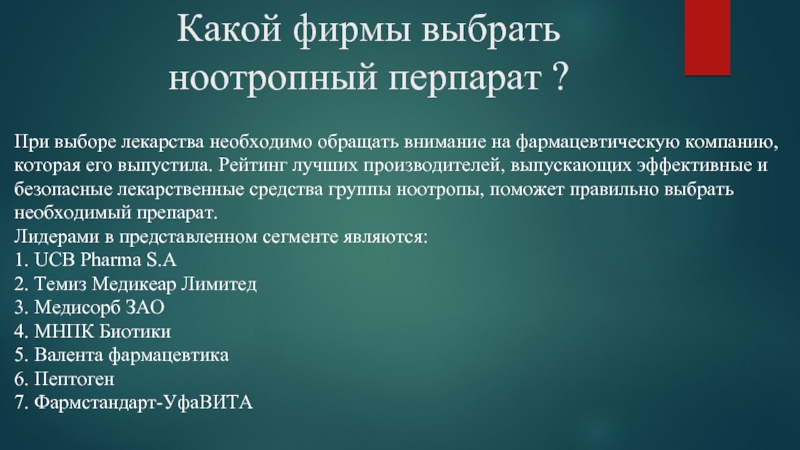 Какой фирмы выбрать ноотропный перпарат ?

При выборе лекарства необходимо обращать внимание на фармацевтическую компанию, которая его выпустила. Рейтинг лучших производителей, выпускающих эффективные и безопасные лекарственные средства группы ноотропы, поможет правильно выбрать необходимый препарат.
Лидерами в представленном сегменте являются:
1. UCB Pharma S.A
2. Темиз Медикеар Лимитед
3. Медисорб ЗАО
4. МНПК Биотики
5. Валента фармацевтика
6. Пептоген
7. Фармстандарт-УфаВИТА